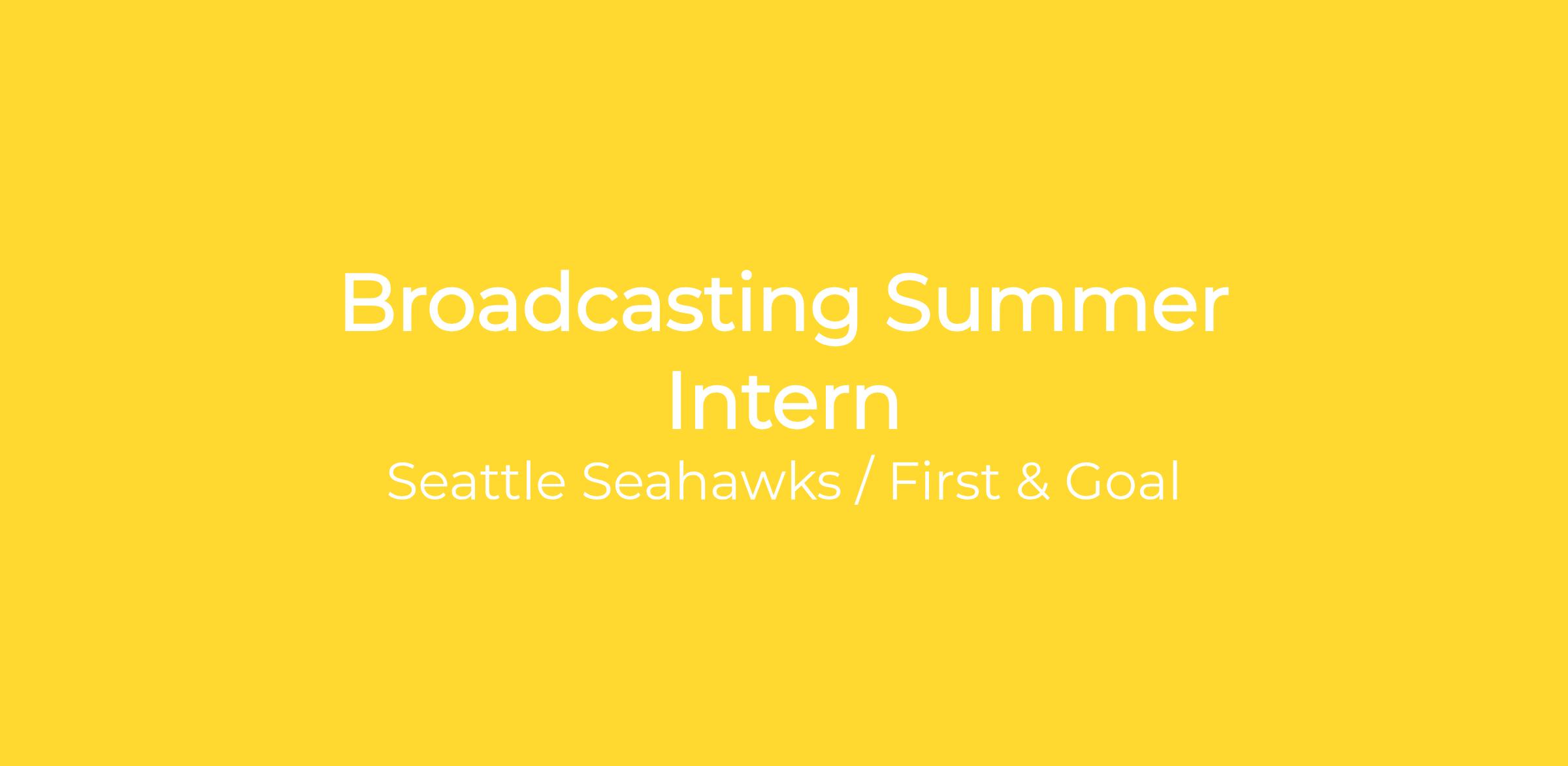 Broadcasting Summer Intern

Seattle Seahawks / First & Goal